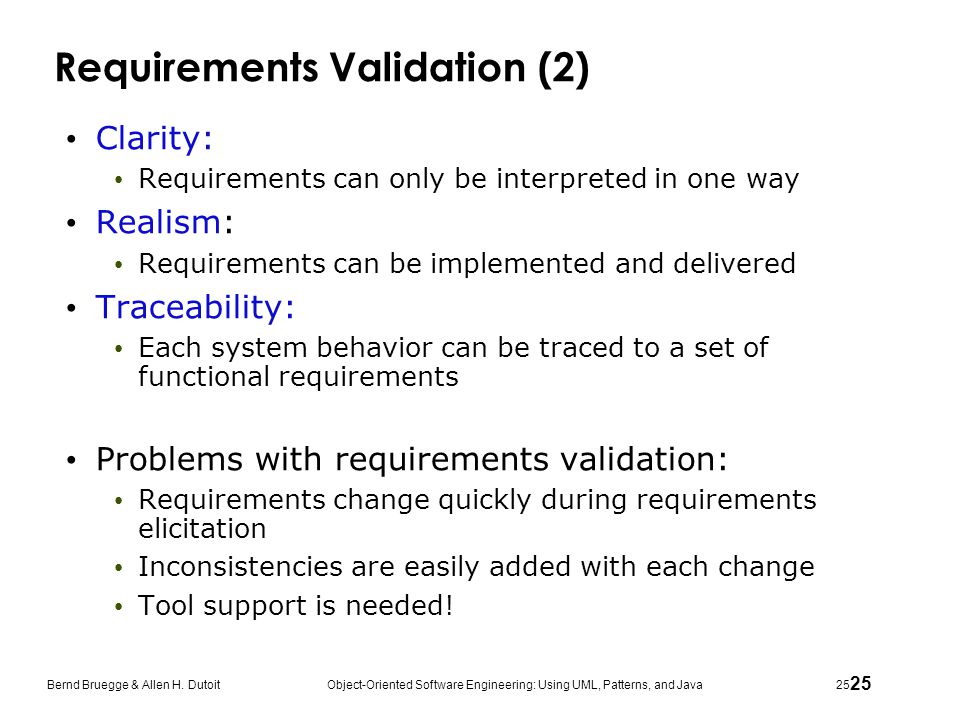 Requirements Validation (2)

• Clarity:
  • Requirements can only be interpreted in one way
• Realism:
  • Requirements can be implemented and delivered
• Traceability:
  • Each system behavior can be traced to a set of functional requirements

• Problems with requirements validation:
  • Requirements change quickly during requirements elicitation
  • Inconsistencies are easily added with each change
  • Tool support is needed!

Bernd Bruegge & Allen H. Dutoit    Object-Oriented Software Engineering: Using UML, Patterns, and Java    25 25